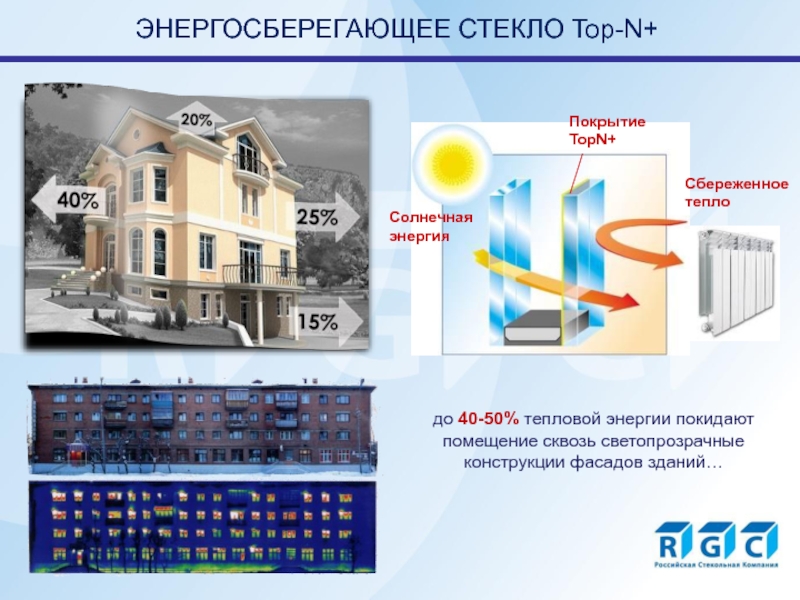 ЭНЕРГОСБЕРЕГАЮЩЕЕ СТЕКЛО Top-N+

20%

40%

25%

15%

Покрытие TopN+

Солнечная энергия

Сбереженное тепло

до 40-50% тепловой энергии покидают помещение сквозь светопрозрачные конструкции фасадов зданий…

RGC
Российская Стекольная Компания